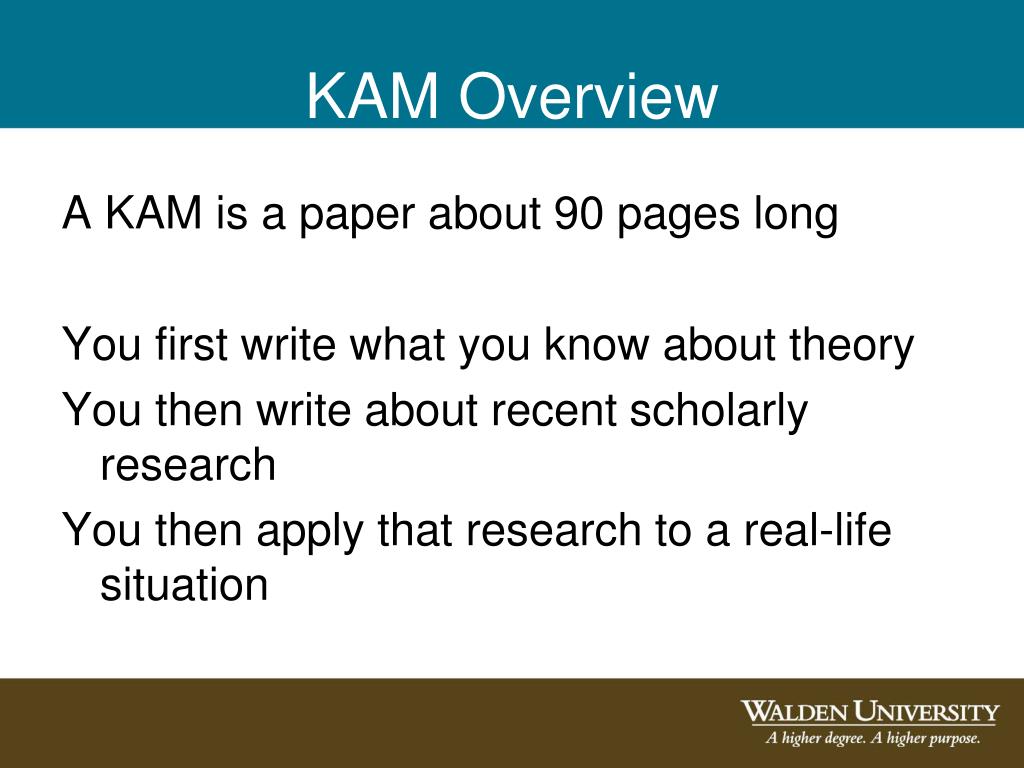 KAM Overview

A KAM is a paper about 90 pages long

You first write what you know about theory
You then write about recent scholarly research
You then apply that research to a real-life situation

WALDEN UNIVERSITY
A higher degree. A higher purpose.